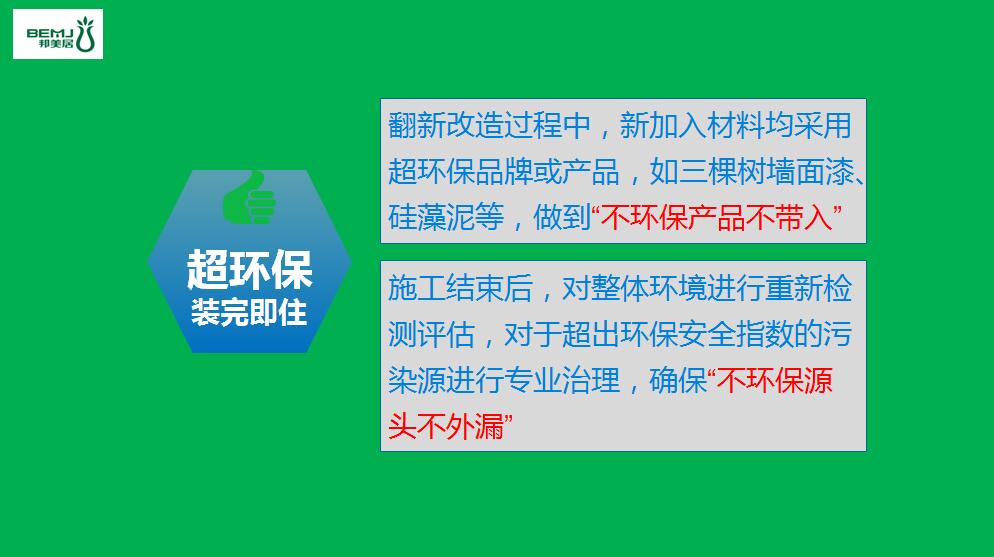 BEMJ
邦美居

超环保
装完即住

翻新改造过程中，新加入材料均采用超环保品牌或产品，如三棵树墙面漆、硅藻泥等，做到“不环保产品不带入”

施工结束后，对整体环境进行重新检测评估，对于超出环保安全指数的污染源进行专业治理，确保“不环保源头不外漏”